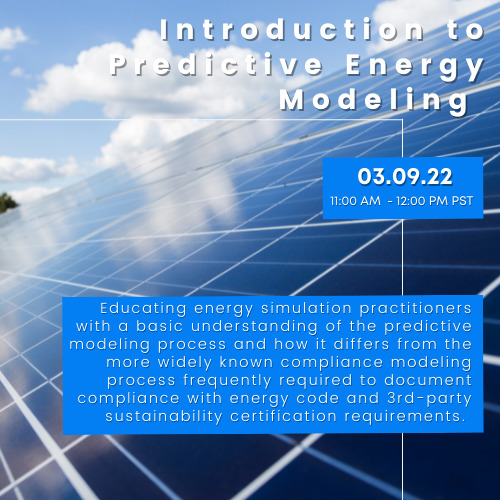 Introduction to Predictive Energy Modeling

03.09.22
11:00 AM - 12:00 PM PST

Educating energy simulation practitioners with a basic understanding of the predictive modeling process and how it differs from the more widely known compliance modeling process frequently required to document compliance with energy code and 3rd-party sustainability certification requirements.